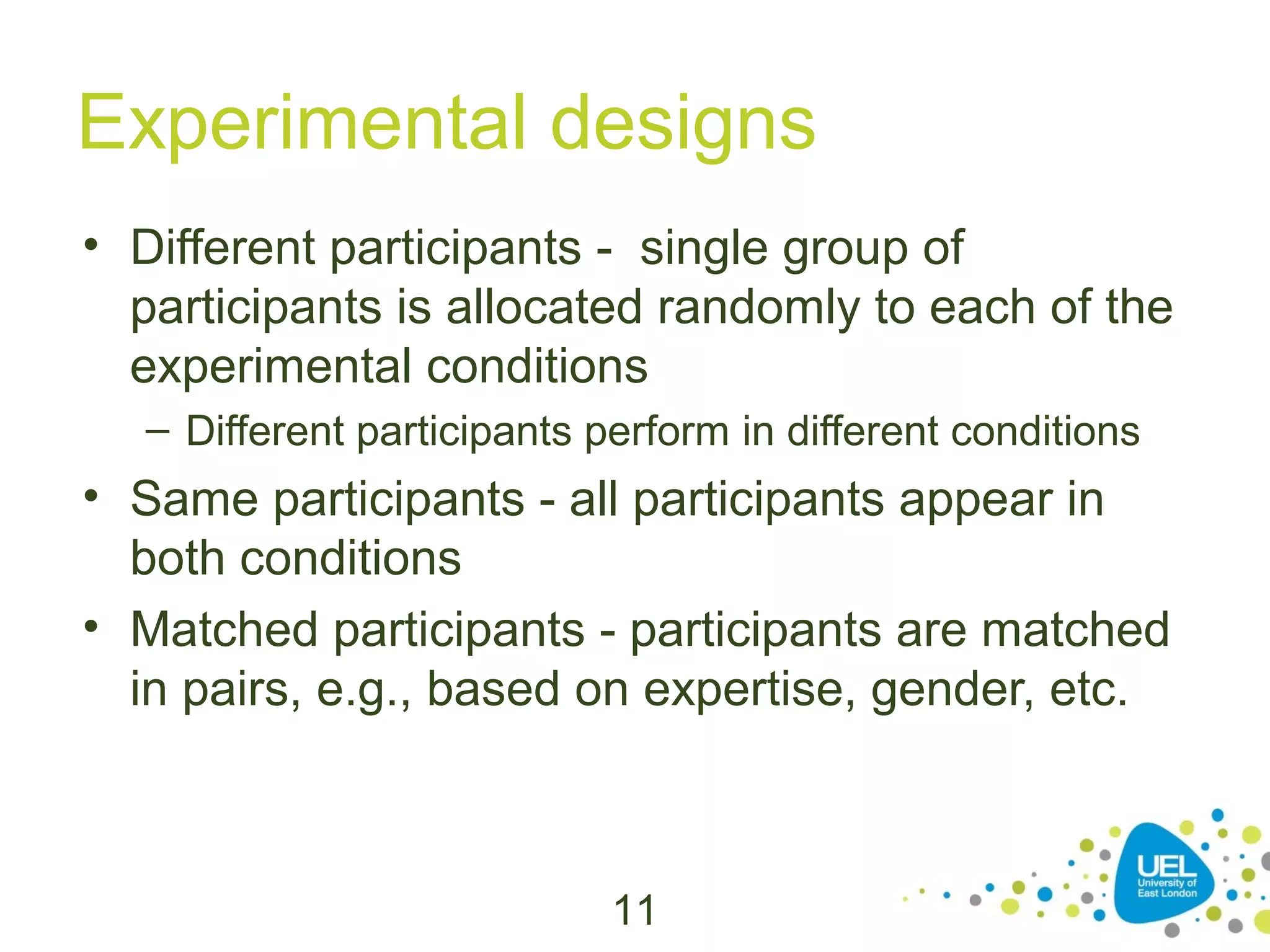 Experimental designs

• Different participants - single group of participants is allocated randomly to each of the experimental conditions
  – Different participants perform in different conditions
• Same participants - all participants appear in both conditions
• Matched participants - participants are matched in pairs, e.g., based on expertise, gender, etc.

11

UEL
University of East London